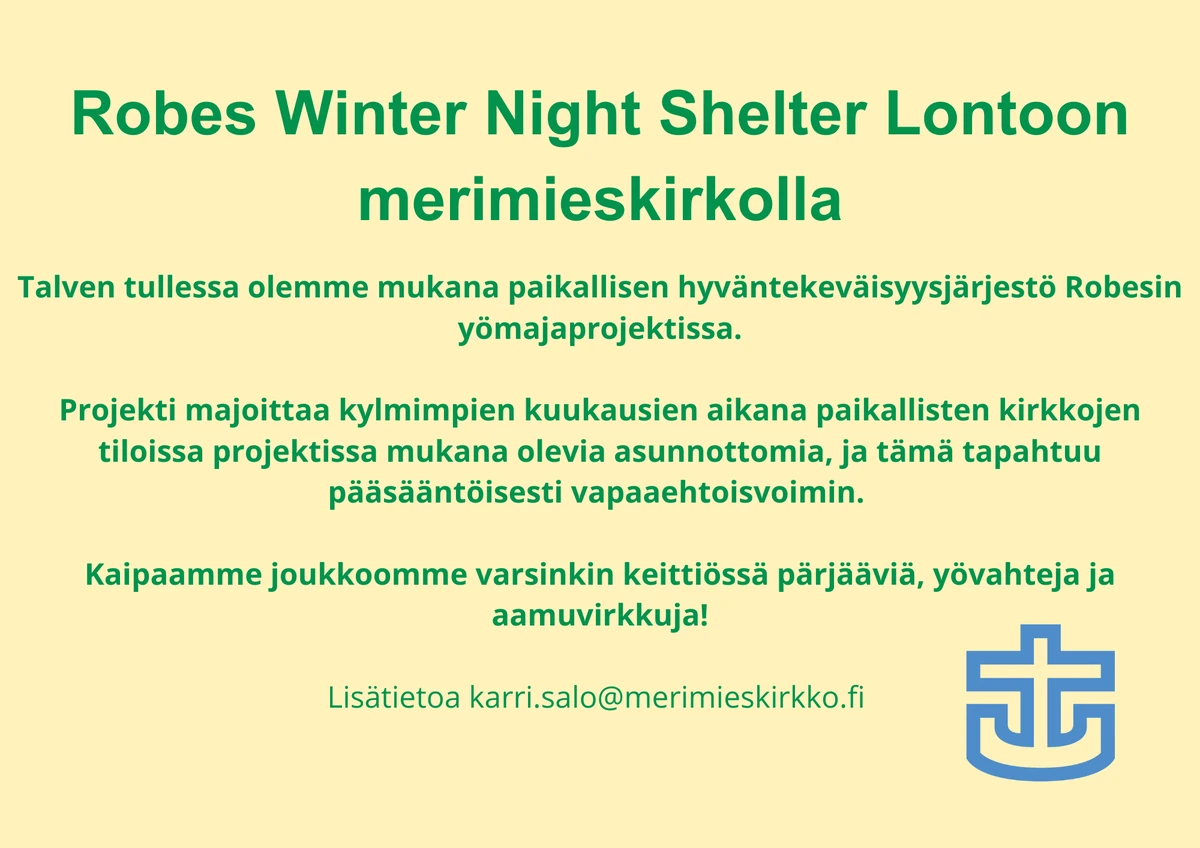 Robes Winter Night Shelter Lontoon merimieskirkolla

Talven tullessa olemme mukana paikallisen hyväntekeväisyysjärjestö Robesin yömajaprojektissa.

Projekti majoittaa kylmimpien kuukausien aikana paikallisten kirkkojen tiloissa projektissa mukana olevia asunnottomia, ja tämä tapahtuu pääsääntöisesti vapaaehtoisvoimin.

Kaipaamme joukkoomme varsinkin keittiössä pärjääviä, yövahteja ja aamuvirkkuja!

Lisätietoa karri.salo@merimieskirkko.fi